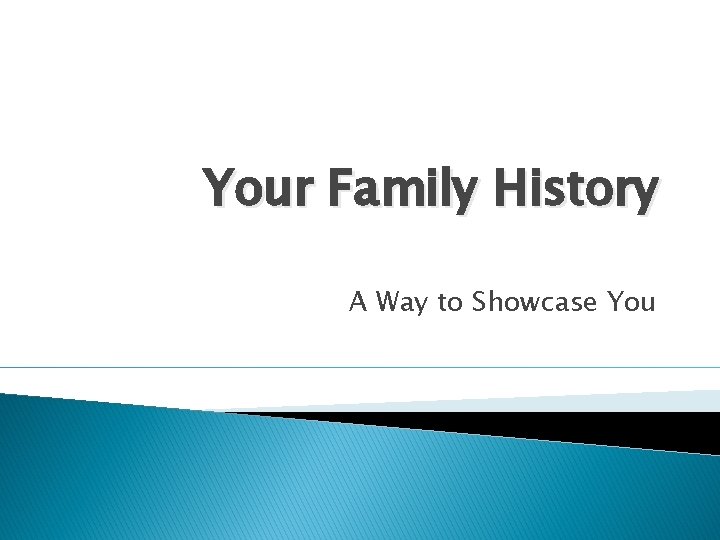 Your Family History

A Way to Showcase You